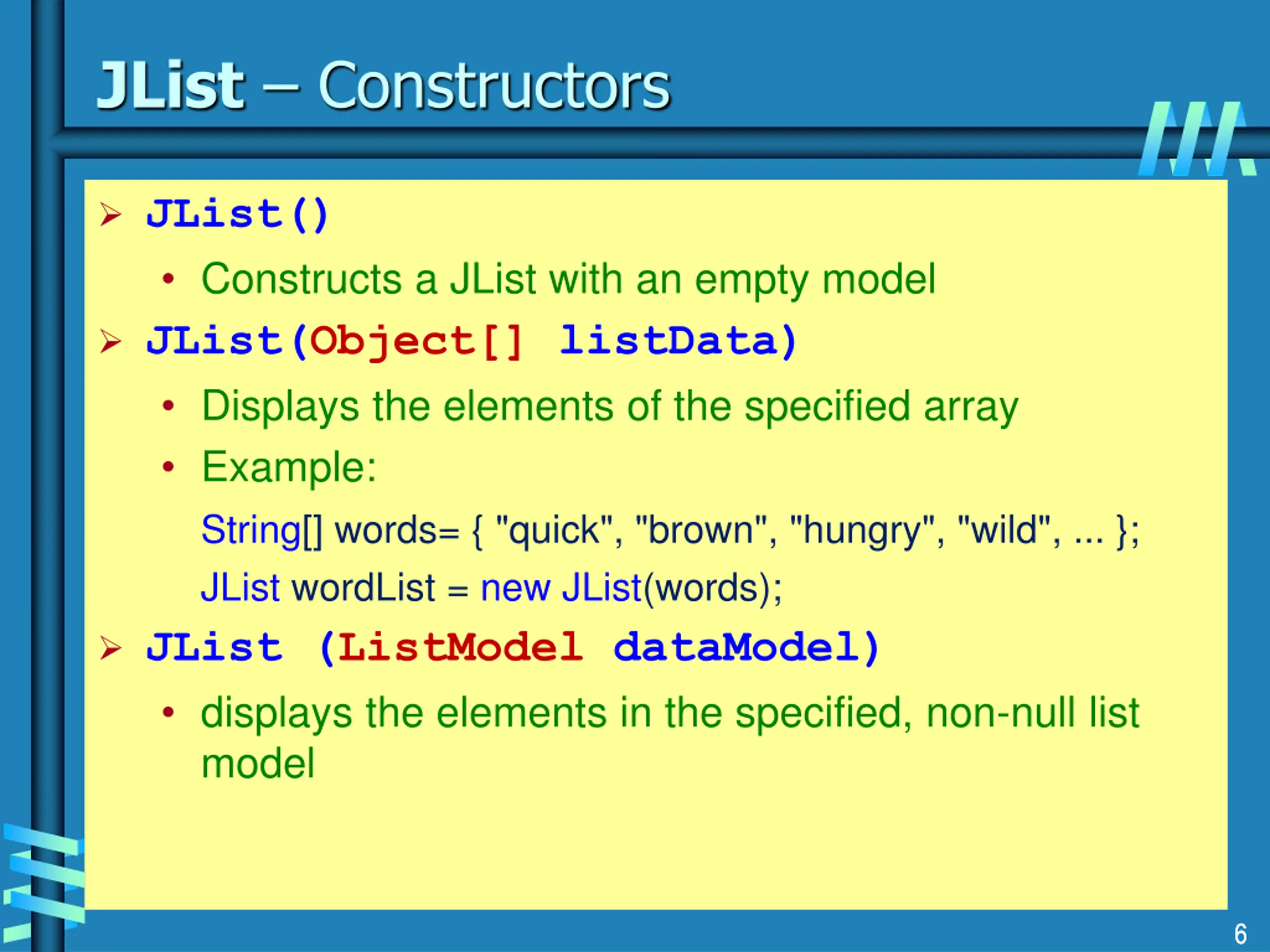 JList – Constructors

➢ JList()

• Constructs a JList with an empty model

➢ JList(Object[] listData)

• Displays the elements of the specified array

• Example:

String[] words= { "quick", "brown", "hungry", "wild", ... };

JList wordList = new JList(words);

➢ JList (ListModel dataModel)

• displays the elements in the specified, non-null list model

6